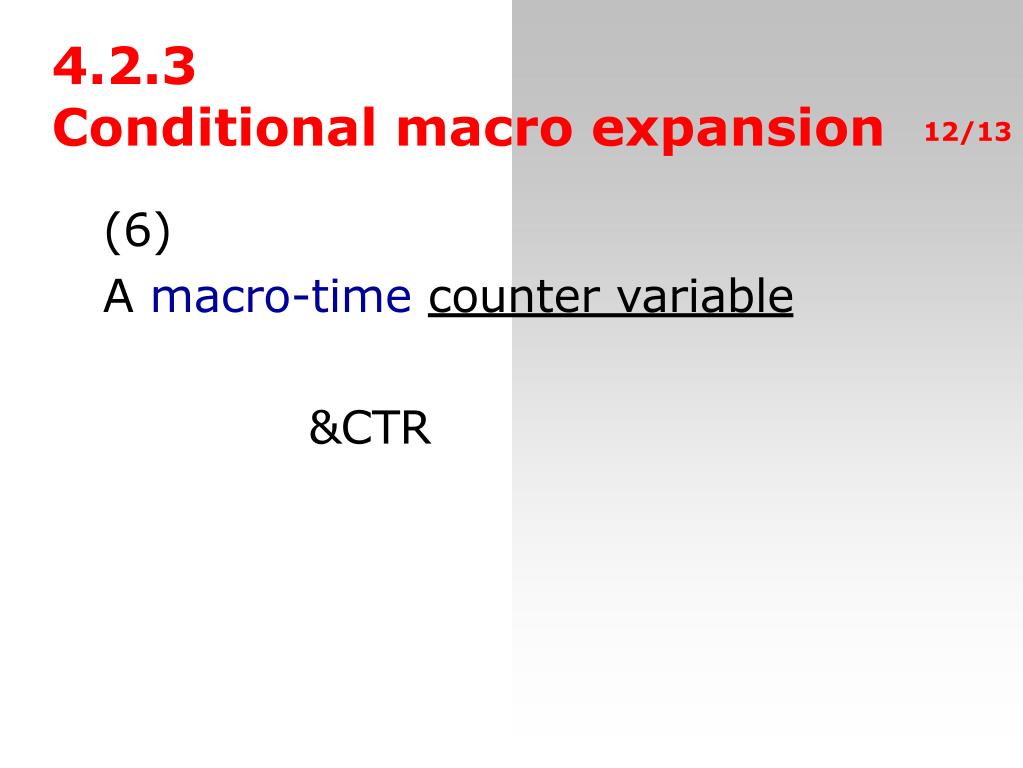 4.2.3
Conditional macro expansion 12/13

(6)
A macro-time counter variable

&CTR